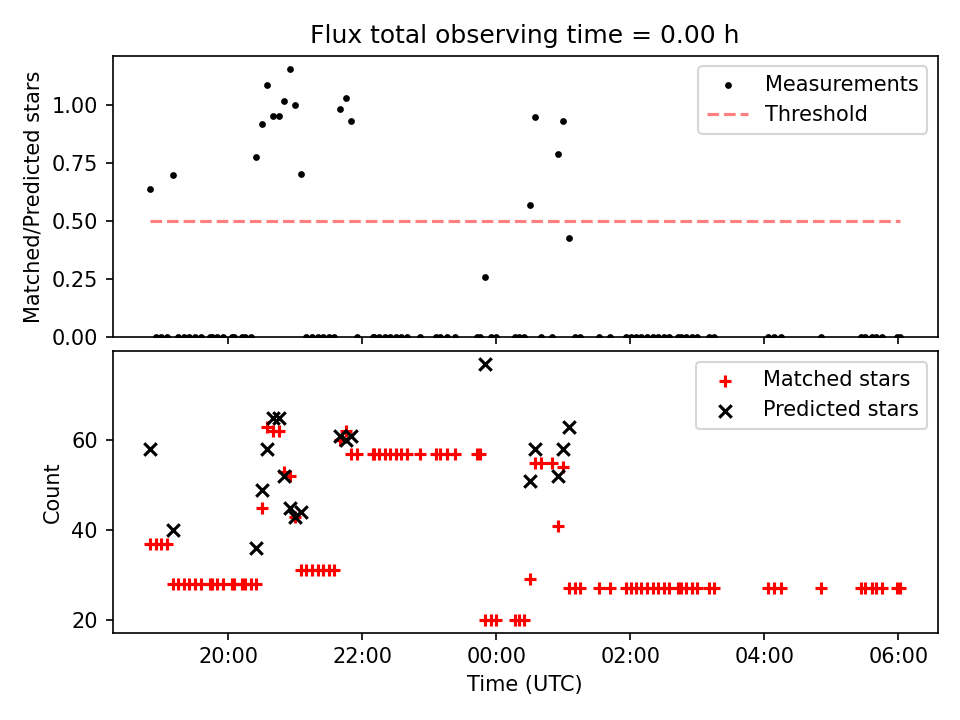 Flux total observing time = 0.00 h

Matched/Predicted stars

1.00
0.75
0.50
0.25
0.00

Measurements
Threshold

Count

60
40
20

Matched stars
Predicted stars

20:00
22:00
00:00
02:00
04:00
06:00

Time (UTC)